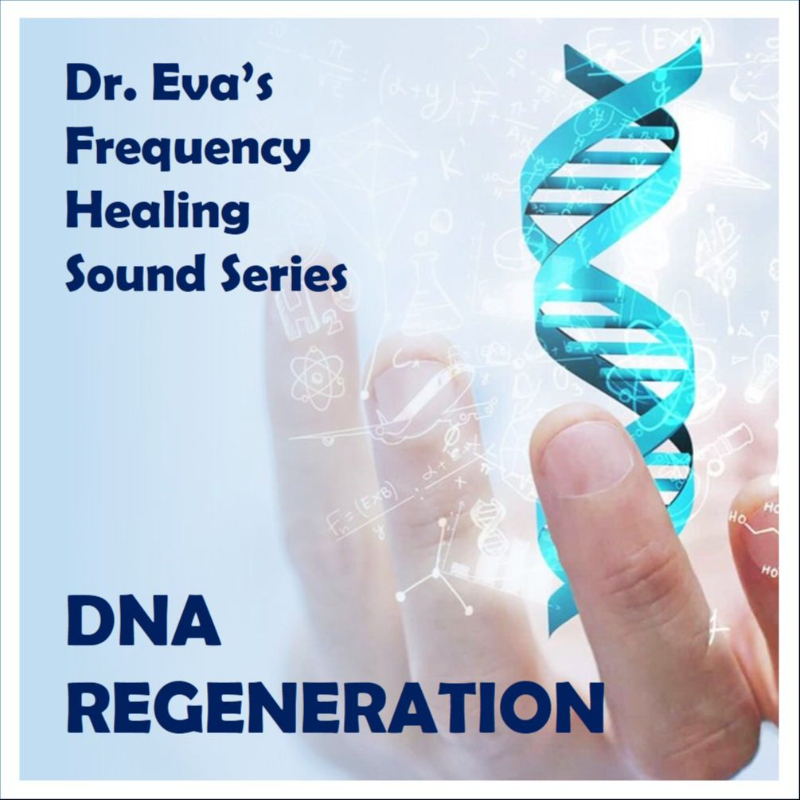 Dr. Eva's Frequency Healing Sound Series

DNA REGENERATION